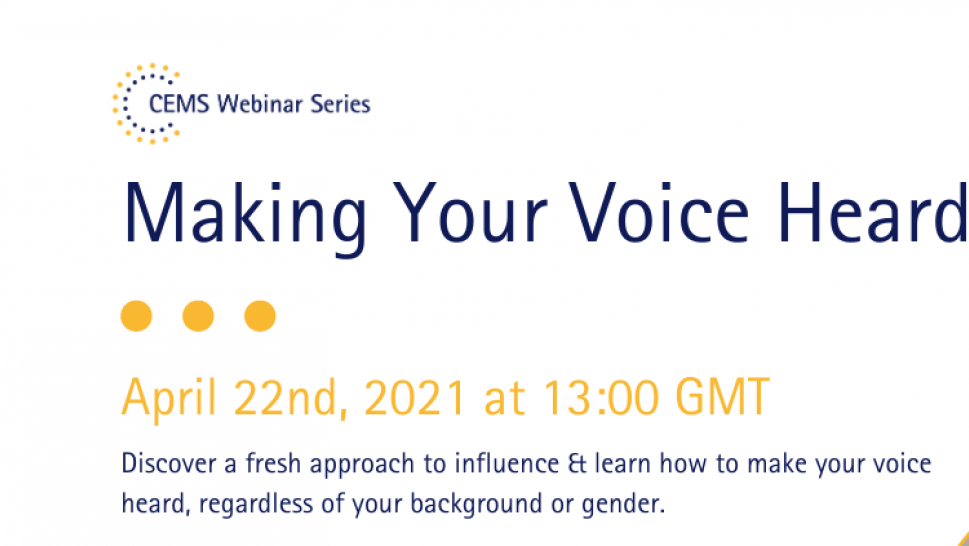 CEMS Webinar Series

Making Your Voice Heard

April 22nd, 2021 at 13:00 GMT

Discover a fresh approach to influence & learn how to make your voice heard, regardless of your background or gender.